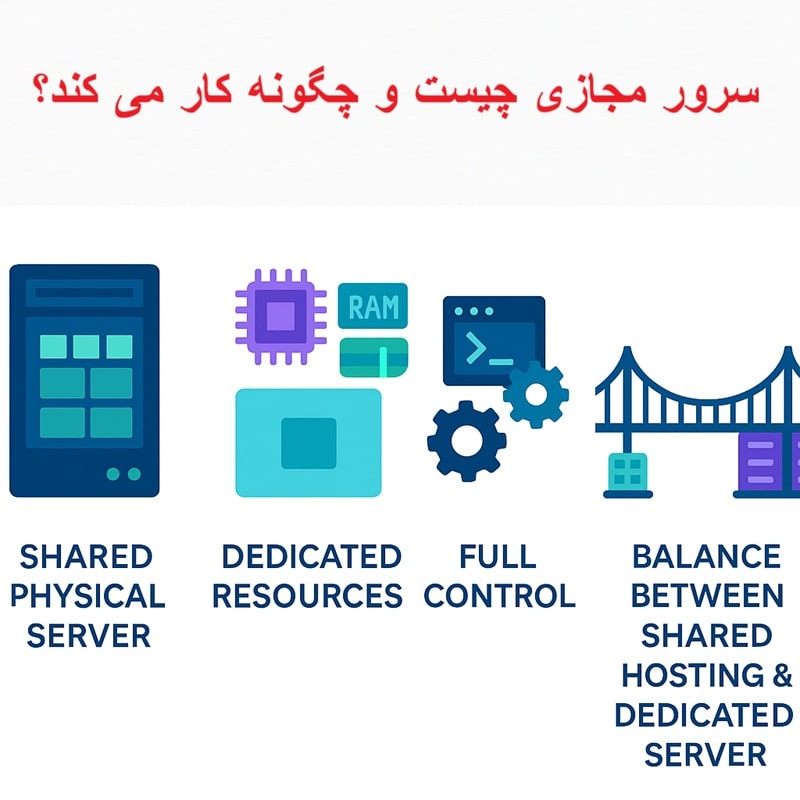 سرور مجازی چیست و چگونه کار می کند؟

RAM

SHARED PHYSICAL SERVER

DEDICATED RESOURCES

FULL CONTROL

BALANCE BETWEEN SHARED HOSTING & DEDICATED SERVER